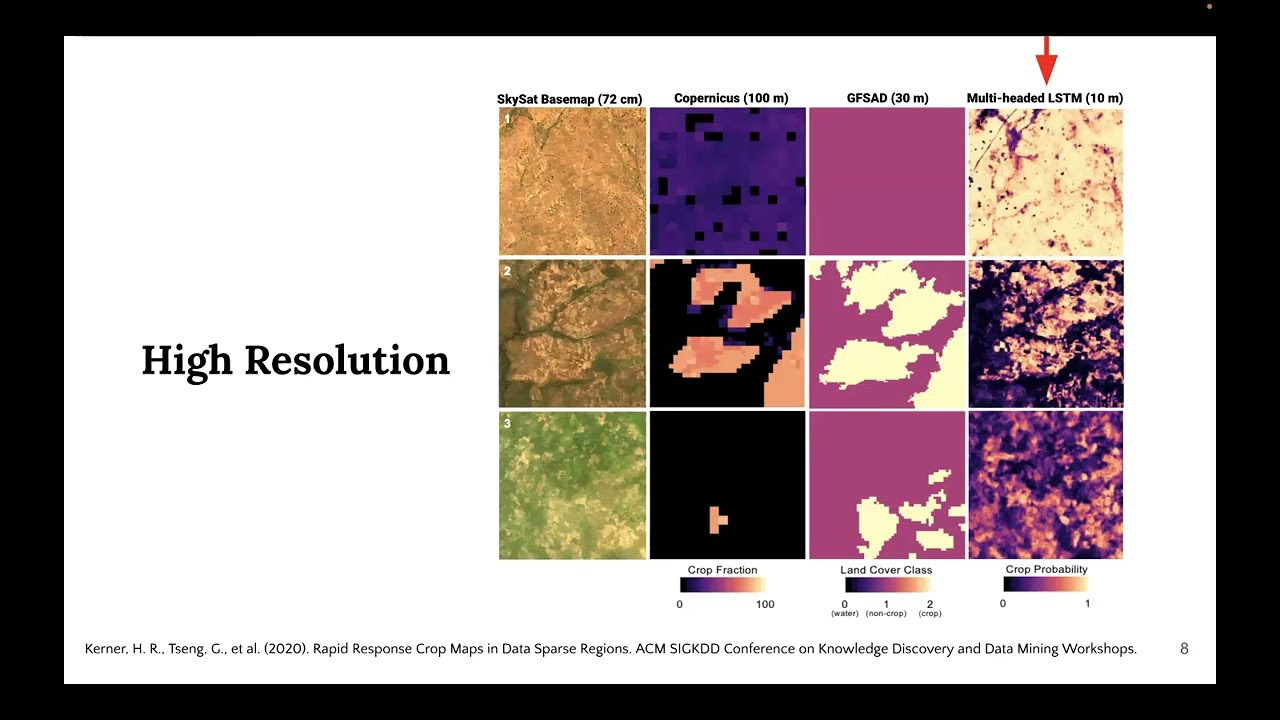 High Resolution

SkySat Basemap (72 cm)
Copernicus (100 m)
GFSAD (30 m)
Multi-headed LSTM (10 m)

1
2
3

Crop Fraction
0 100

Land Cover Class
0 (water) 1 (non-crop) 2 (crop)

Crop Probability
0 1

Kerner, H. R., Tseng, G., et al. (2020). Rapid Response Crop Maps in Data Sparse Regions. ACM SIGKDD Conference on Knowledge Discovery and Data Mining Workshops.

8